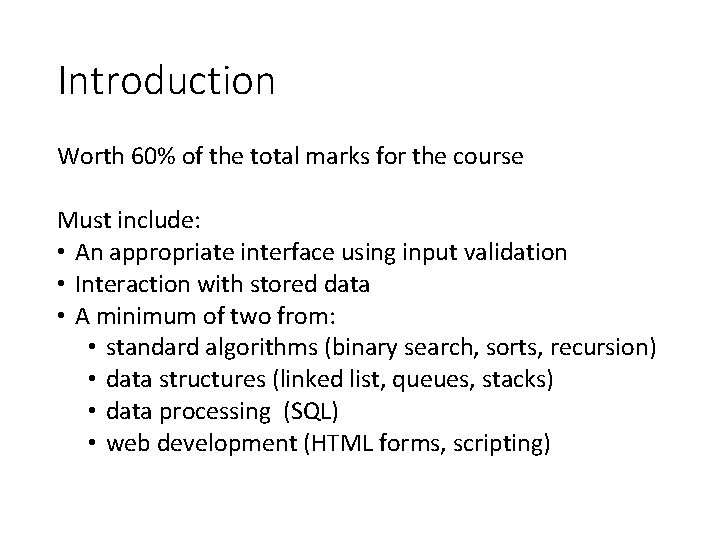 Introduction

Worth 60% of the total marks for the course

Must include:
• An appropriate interface using input validation
• Interaction with stored data
• A minimum of two from:
  • standard algorithms (binary search, sorts, recursion)
  • data structures (linked list, queues, stacks)
  • data processing (SQL)
  • web development (HTML forms, scripting)